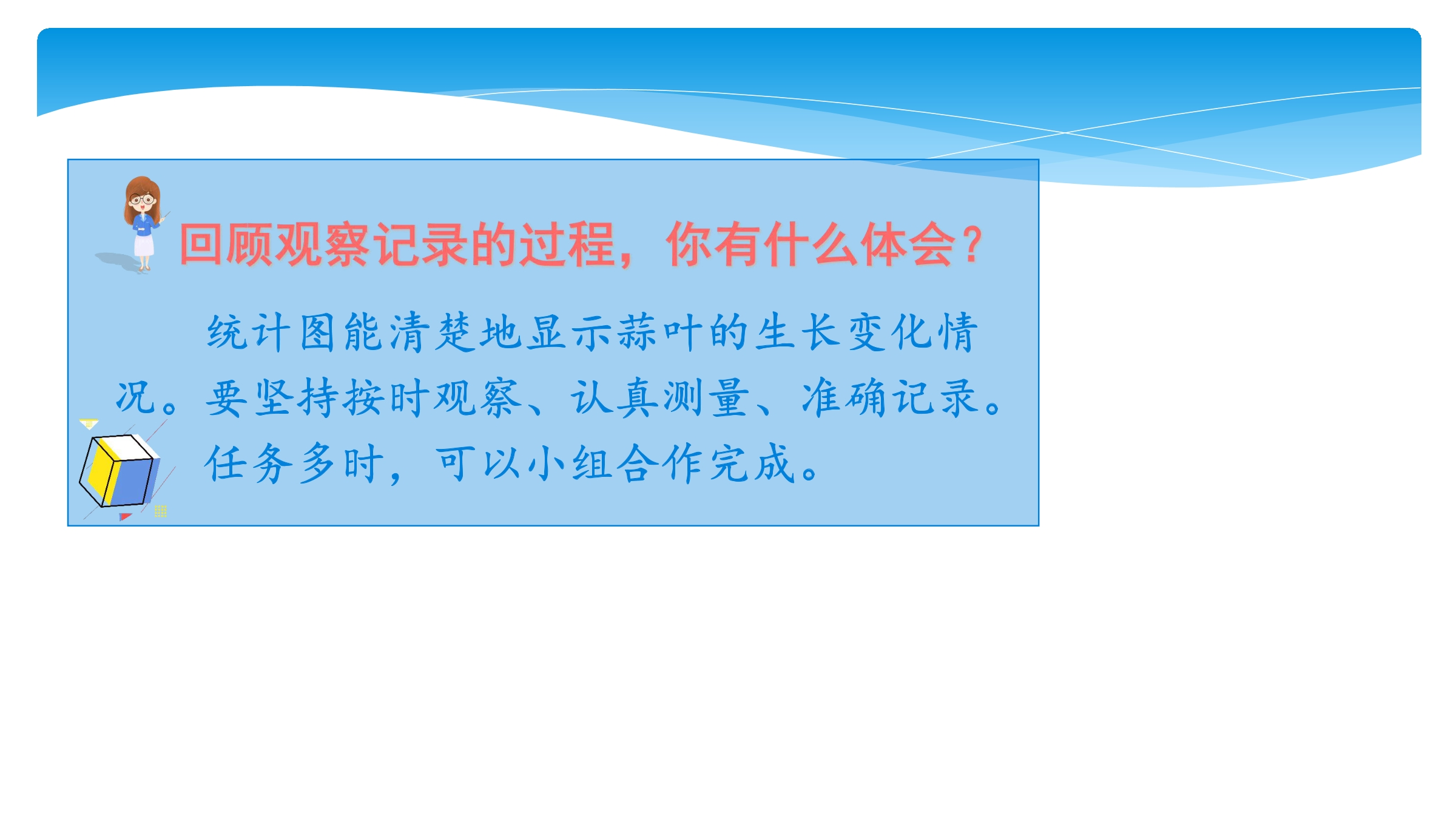 回顾观察记录的过程，你有什么体会？

统计图能清楚地显示蒜叶的生长变化情况。要坚持按时观察、认真测量、准确记录。任务多时，可以小组合作完成。